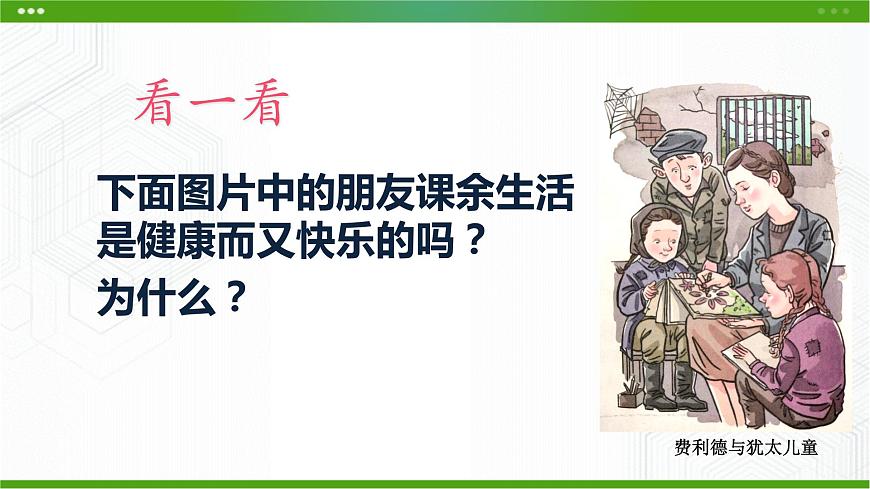 看一看

下面图片中的朋友课余生活是健康而又快乐的吗？
为什么？

费利德与犹太儿童